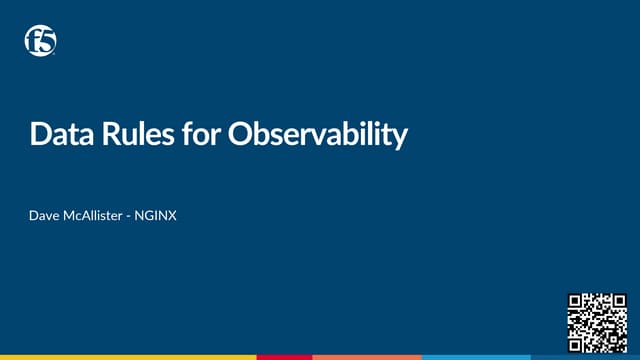 f5

Data Rules for Observability

Dave McAllister - NGINX